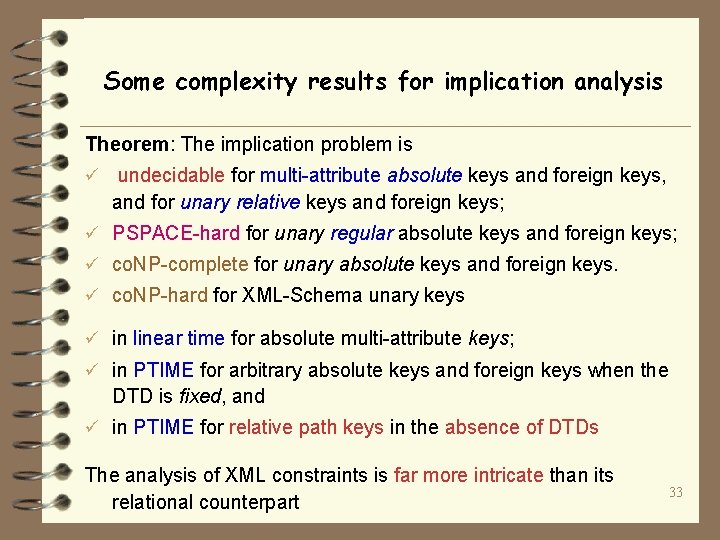 Some complexity results for implication analysis

Theorem: The implication problem is

✓ undecidable for multi-attribute absolute keys and foreign keys, and for unary relative keys and foreign keys;

✓ PSPACE-hard for unary regular absolute keys and foreign keys;

✓ coNP-complete for unary absolute keys and foreign keys.

✓ coNP-hard for XML-Schema unary keys

✓ in linear time for absolute multi-attribute keys;

✓ in PTIME for arbitrary absolute keys and foreign keys when the DTD is fixed, and

✓ in PTIME for relative path keys in the absence of DTDs

The analysis of XML constraints is far more intricate than its relational counterpart

33